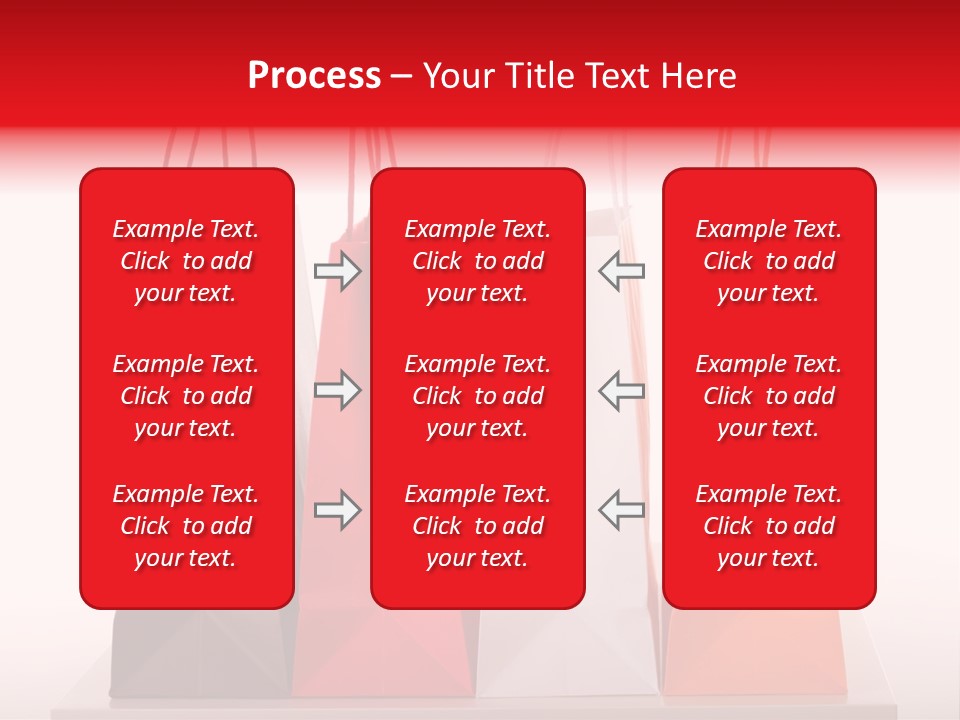 Process – Your Title Text Here

Example Text. Click to add your text.

Example Text. Click to add your text.

Example Text. Click to add your text.

Example Text. Click to add your text.

Example Text. Click to add your text.

Example Text. Click to add your text.

Example Text. Click to add your text.

Example Text. Click to add your text.

Example Text. Click to add your text.